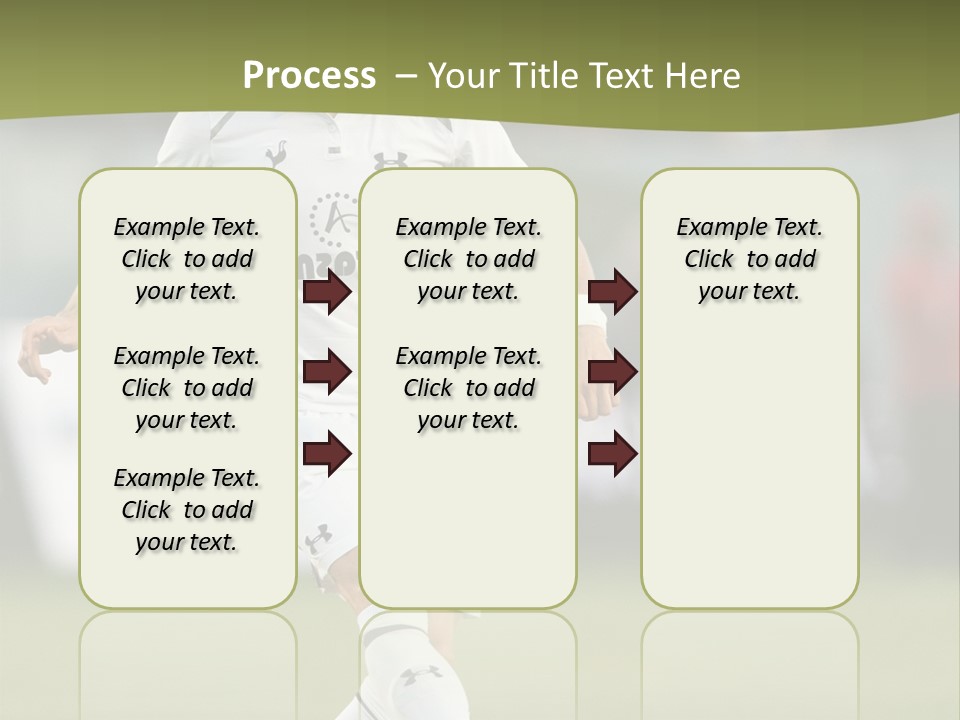 Process – Your Title Text Here

Example Text. Click to add your text.

Example Text. Click to add your text.

Example Text. Click to add your text.

Example Text. Click to add your text.

Example Text. Click to add your text.

Example Text. Click to add your text.